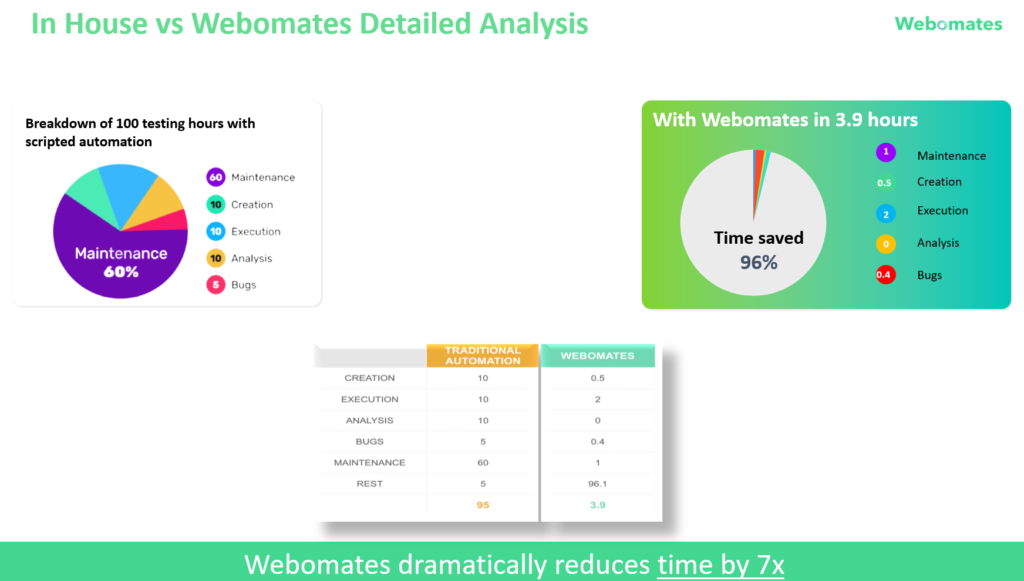 In House vs Webomates Detailed Analysis

Webomates

Breakdown of 100 testing hours with scripted automation

Maintenance 60%

60 Maintenance
10 Creation
10 Execution
10 Analysis
5 Bugs

With Webomates in 3.9 hours

Time saved 96%

1 Maintenance
0.5 Creation
2 Execution
0 Analysis
0.4 Bugs

| | TRADITIONAL AUTOMATION | WEBOMATES |
|---|---|---|
| CREATION | 10 | 0.5 |
| EXECUTION | 10 | 2 |
| ANALYSIS | 10 | 0 |
| BUGS | 5 | 0.4 |
| MAINTENANCE | 60 | 1 |
| REST | 5 | 96.1 |
| | 95 | 3.9 |

Webomates dramatically reduces time by 7x